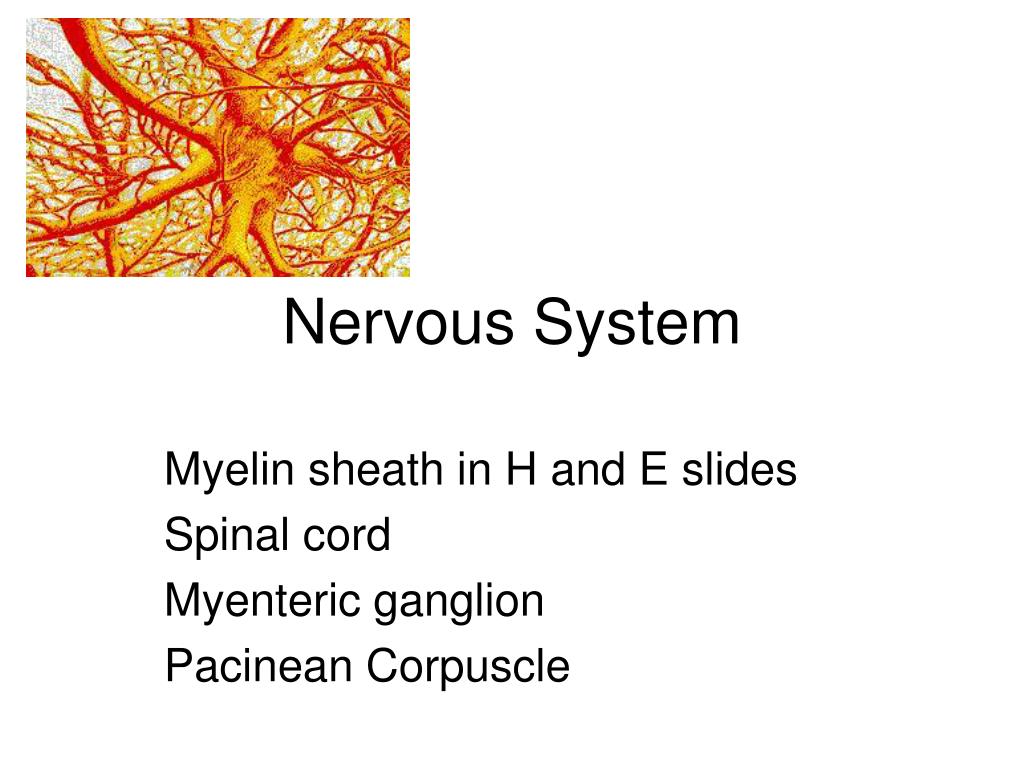 Nervous System

Myelin sheath in H and E slides
Spinal cord
Myenteric ganglion
Pacinean Corpuscle